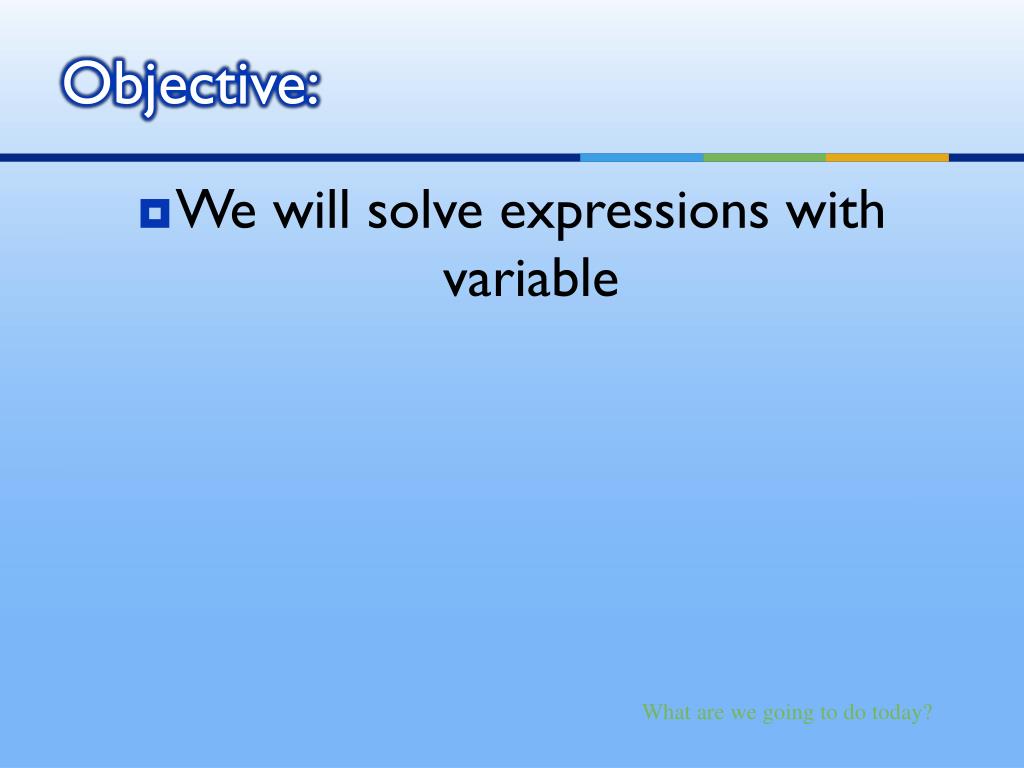 Objective:

We will solve expressions with variable

What are we going to do today?